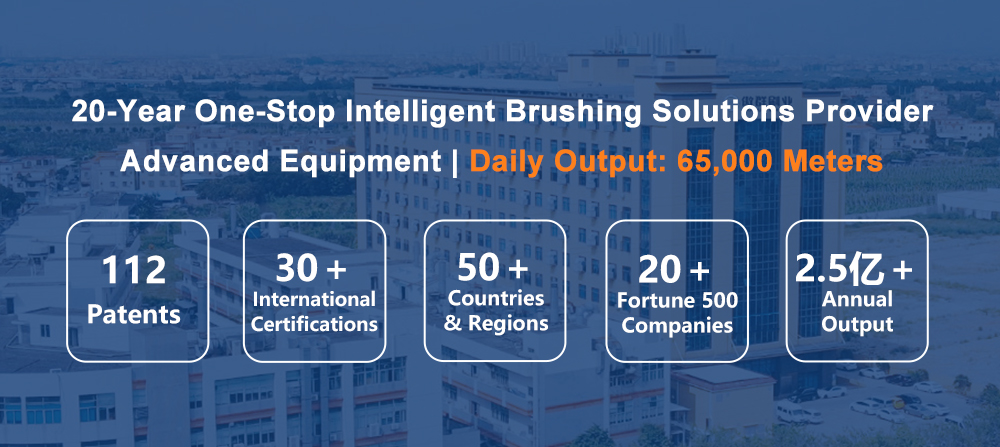 20-Year One-Stop Intelligent Brushing Solutions Provider

Advanced Equipment | Daily Output: 65,000 Meters

112
Patents

30 +
International Certifications

50 +
Countries & Regions

20 +
Fortune 500 Companies

2.5亿 +
Annual Output